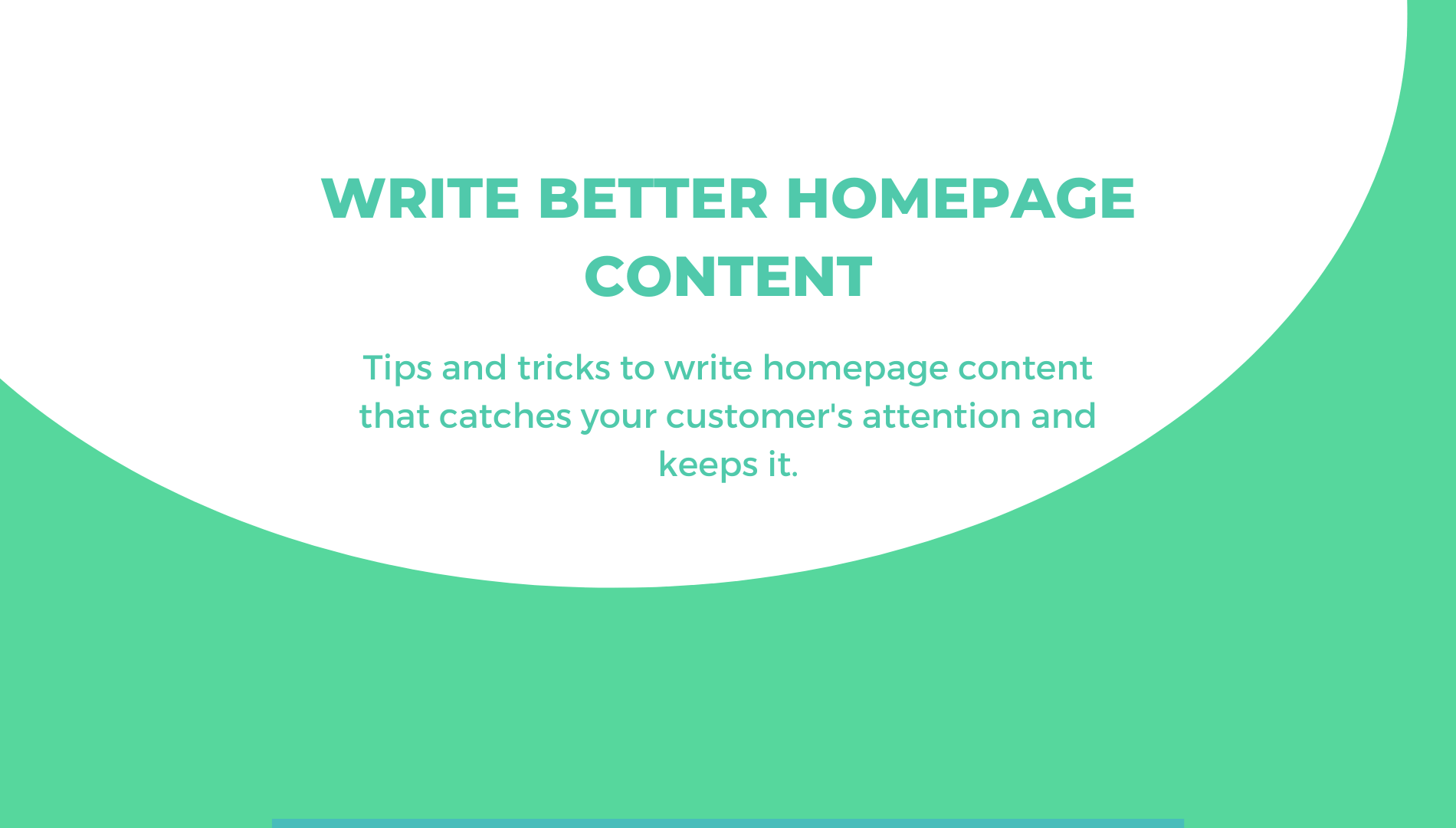 WRITE BETTER HOMEPAGE CONTENT

Tips and tricks to write homepage content that catches your customer's attention and keeps it.